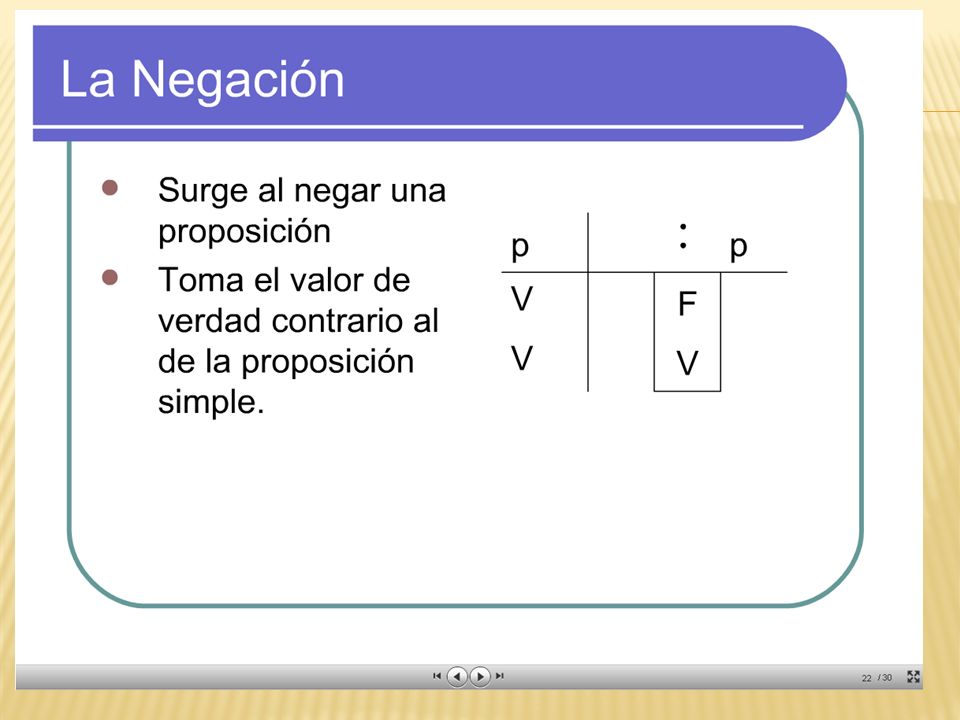 La Negación

- Surge al negar una proposición
- Toma el valor de verdad contrario al de la proposición simple.

| p | : p |
|---|---|
| V | F |
| V | V |

22 / 30